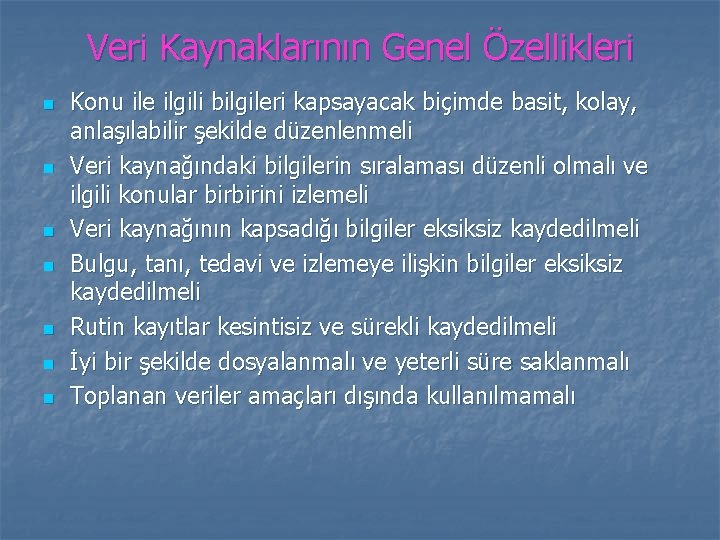 Veri Kaynaklarının Genel Özellikleri

- Konu ile ilgili bilgileri kapsayacak biçimde basit, kolay, anlaşılabilir şekilde düzenlenmeli
- Veri kaynağındaki bilgilerin sıralaması düzenli olmalı ve ilgili konular birbirini izlemeli
- Veri kaynağının kapsadığı bilgiler eksiksiz kaydedilmeli
- Bulgu, tanı, tedavi ve izlemeye ilişkin bilgiler eksiksiz kaydedilmeli
- Rutin kayıtlar kesintisiz ve sürekli kaydedilmeli
- İyi bir şekilde dosyalanmalı ve yeterli süre saklanmalı
- Toplanan veriler amaçları dışında kullanılmamalı